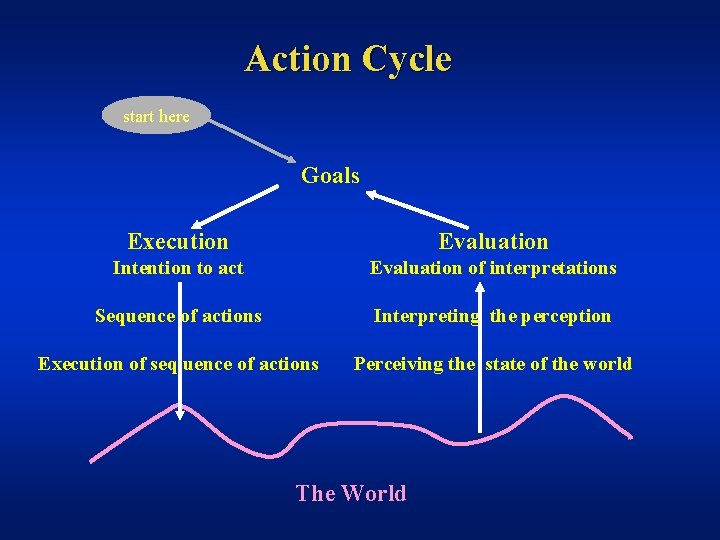 Action Cycle

start here

Goals

Execution
Intention to act

Sequence of actions

Execution of sequence of actions

Evaluation
Evaluation of interpretations

Interpreting the perception

Perceiving the state of the world

The World